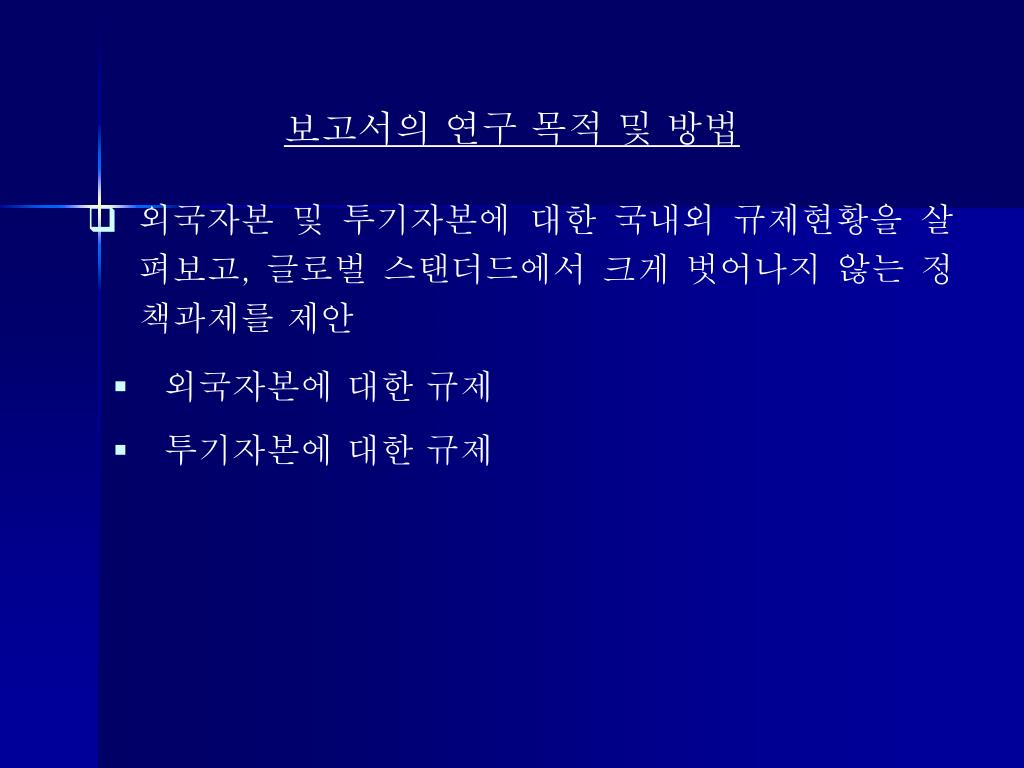 보고서의 연구 목적 및 방법

외국자본 및 투기자본에 대한 국내외 규제현황을 살펴보고, 글로벌 스탠더드에서 크게 벗어나지 않는 정책과제를 제안

▪ 외국자본에 대한 규제

▪ 투기자본에 대한 규제